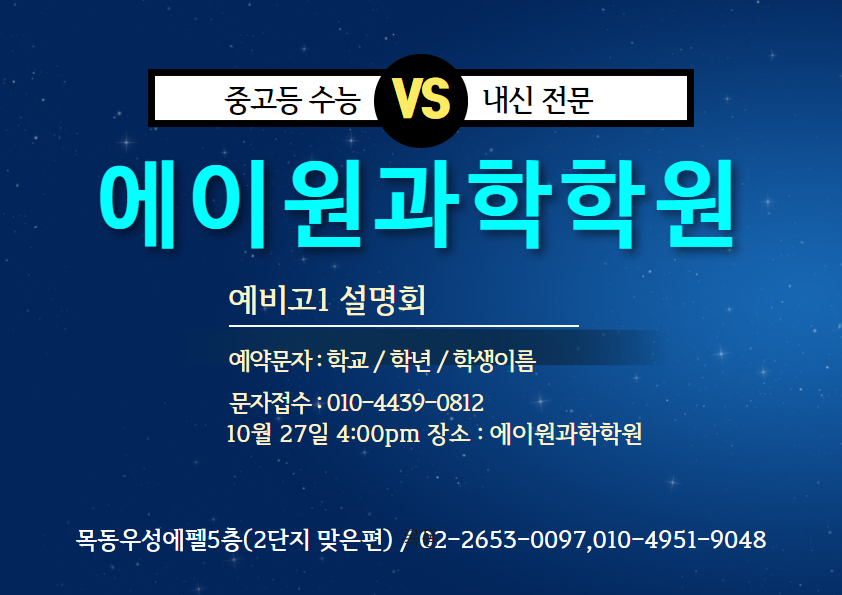 중고등 수능 VS 내신 전문

에이원과학학원

예비고1 설명회

예약문자 : 학교 / 학년 / 학생이름

문자접수 : 010-4439-0812
10월 27일 4:00pm 장소 : 에이원과학학원

목동우성에펠5층(2단지 맞은편) / 02-2653-0097,010-4951-9048